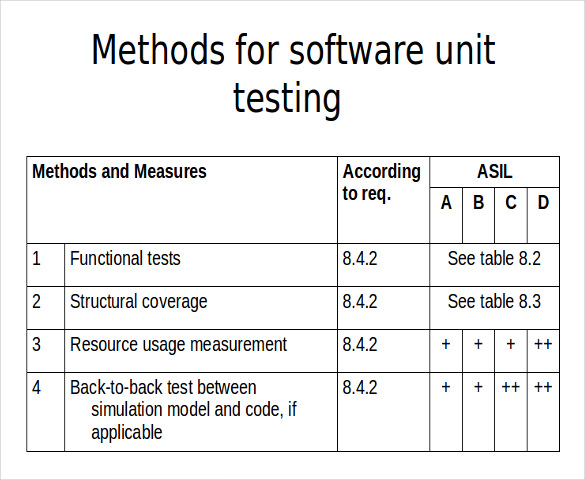 Methods for software unit testing

| Methods and Measures | | According to req. | ASIL A | ASIL B | ASIL C | ASIL D |
|---|---|---|---|---|---|---|
| 1 | Functional tests | 8.4.2 | See table 8.2 | | | |
| 2 | Structural coverage | 8.4.2 | See table 8.3 | | | |
| 3 | Resource usage measurement | 8.4.2 | + | + | + | ++ |
| 4 | Back-to-back test between simulation model and code, if applicable | 8.4.2 | + | + | ++ | ++ |